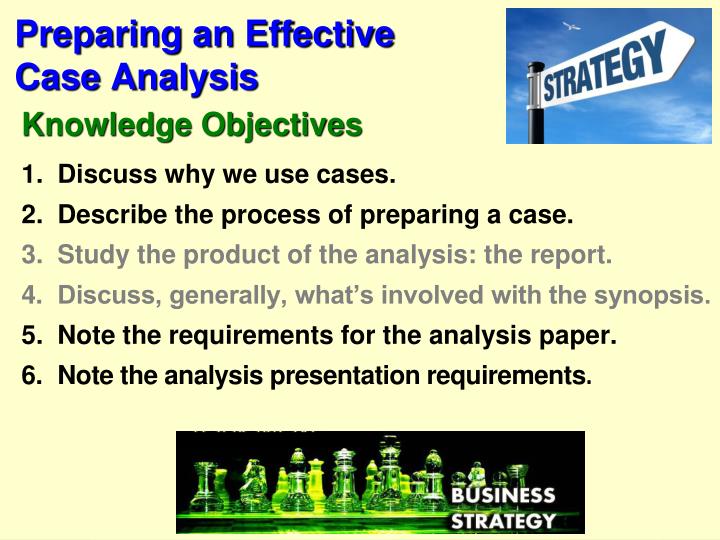 Preparing an Effective Case Analysis

STRATEGY

Knowledge Objectives

1. Discuss why we use cases.
2. Describe the process of preparing a case.
3. Study the product of the analysis: the report.
4. Discuss, generally, what's involved with the synopsis.
5. Note the requirements for the analysis paper.
6. Note the analysis presentation requirements.

BUSINESS STRATEGY